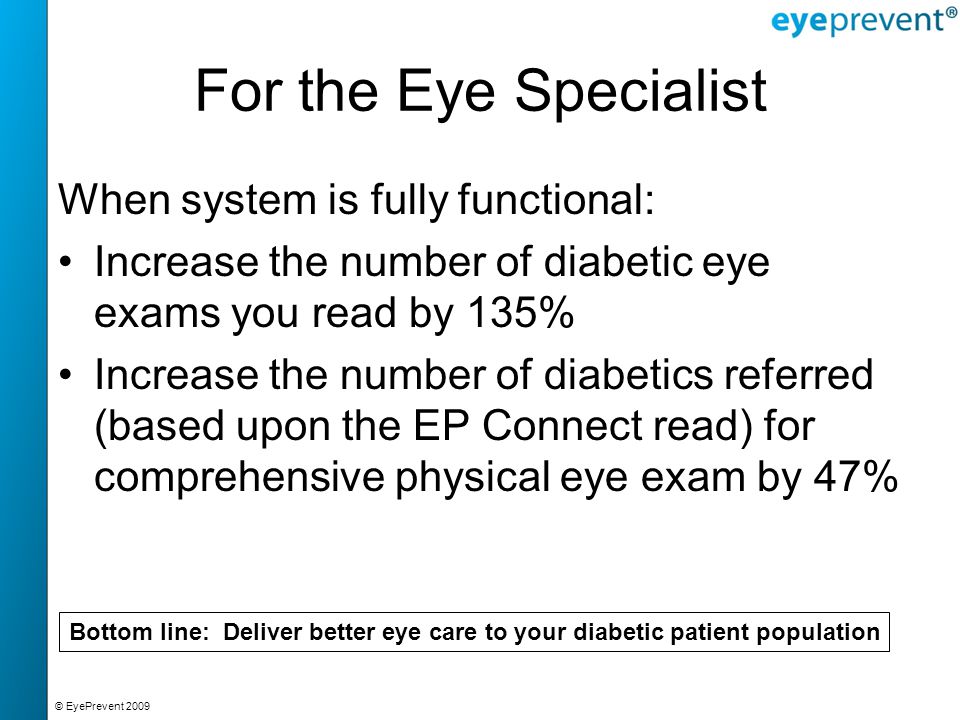 eyeprevent®

For the Eye Specialist

When system is fully functional:

• Increase the number of diabetic eye exams you read by 135%

• Increase the number of diabetics referred (based upon the EP Connect read) for comprehensive physical eye exam by 47%

Bottom line: Deliver better eye care to your diabetic patient population

© EyePrevent 2009